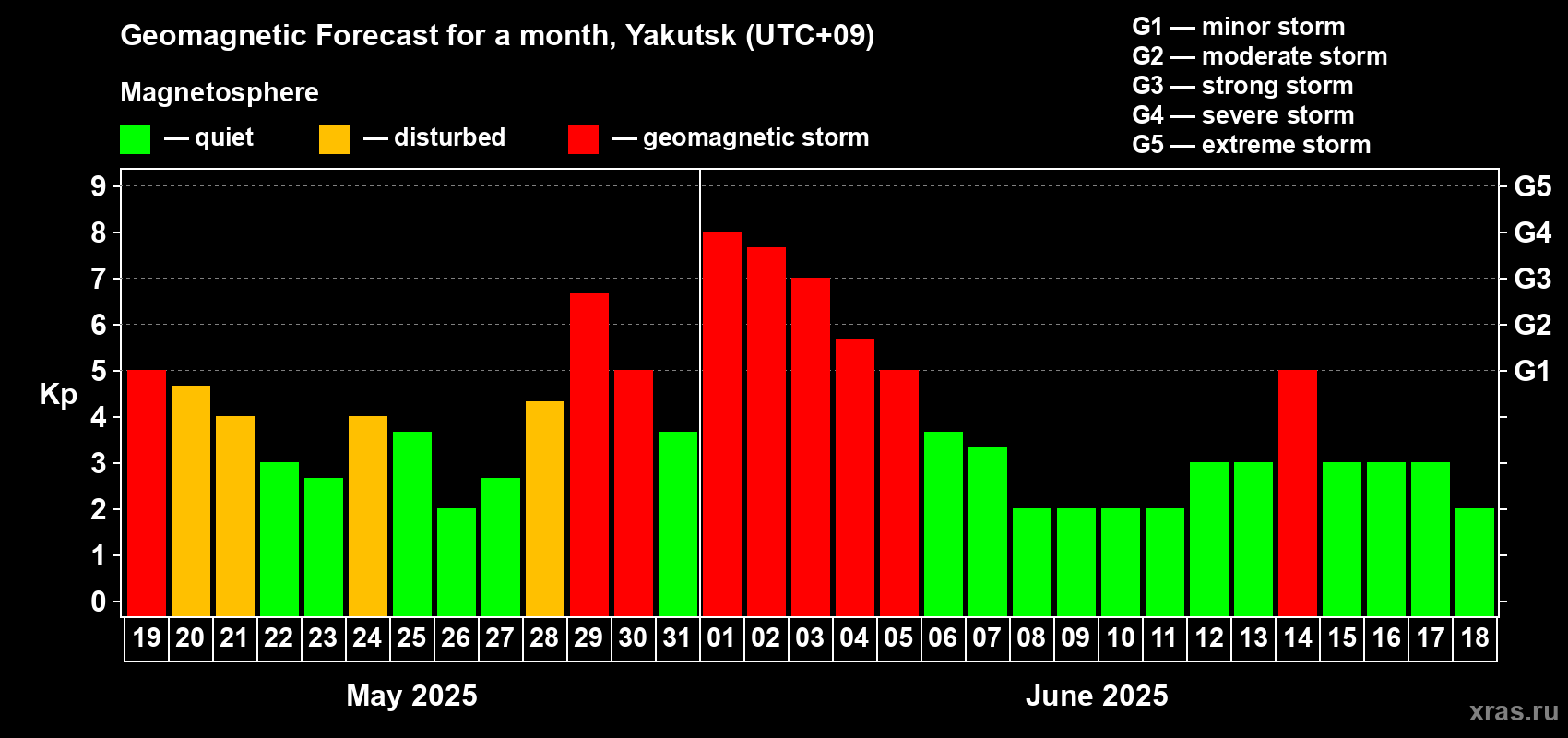 Geomagnetic Forecast for a month, Yakutsk (UTC+09)

Magnetosphere

— quiet — disturbed — geomagnetic storm

G1 — minor storm
G2 — moderate storm
G3 — strong storm
G4 — severe storm
G5 — extreme storm

Kp

9
8
7
6
5
4
3
2
1
0

G5
G4
G3
G2
G1

19 20 21 22 23 24 25 26 27 28 29 30 31 01 02 03 04 05 06 07 08 09 10 11 12 13 14 15 16 17 18

May 2025

June 2025

xras.ru